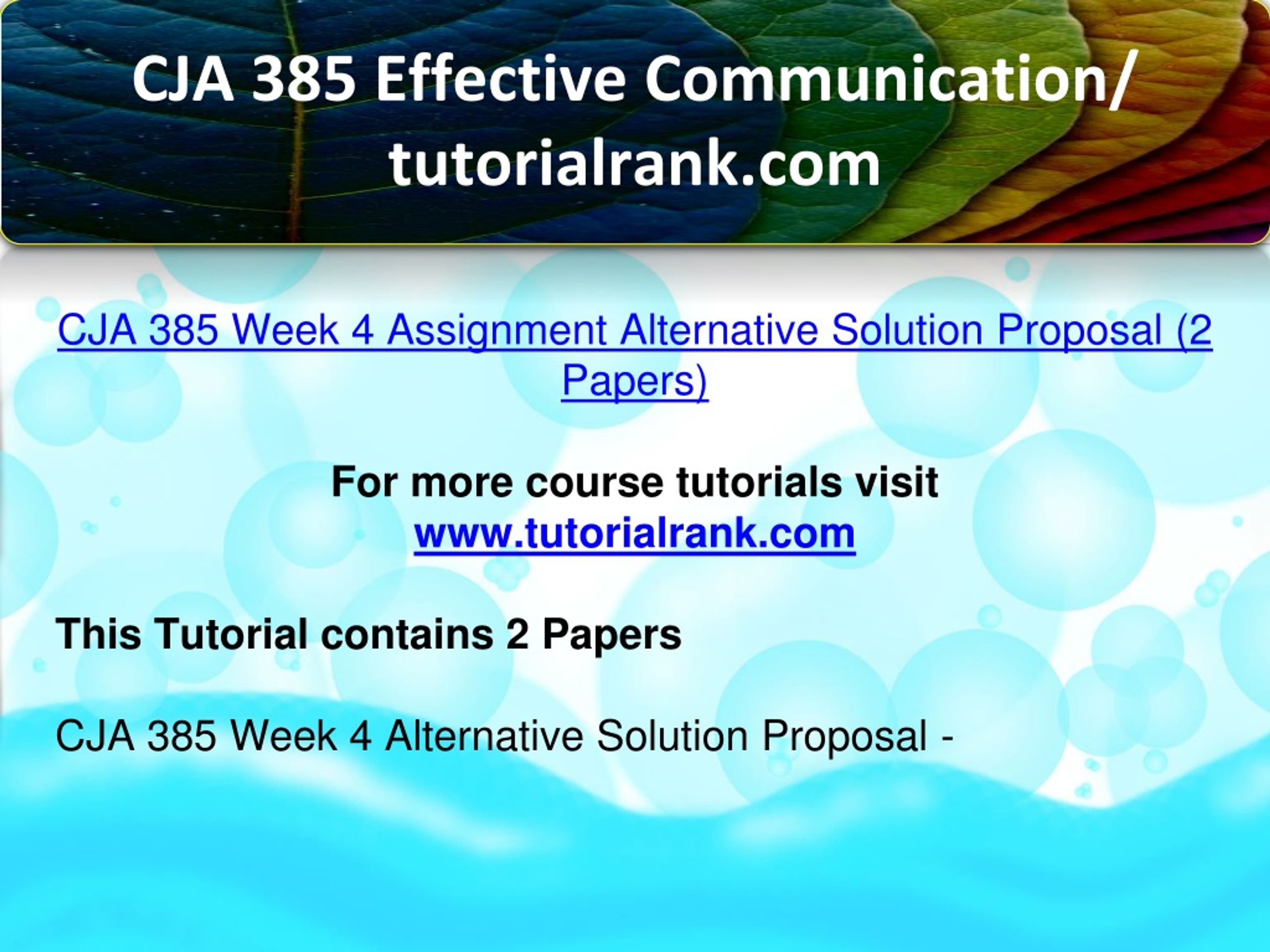 CJA 385 Effective Communication/ tutorialrank.com

CJA 385 Week 4 Assignment Alternative Solution Proposal (2 Papers)

For more course tutorials visit www.tutorialrank.com

This Tutorial contains 2 Papers

CJA 385 Week 4 Alternative Solution Proposal -